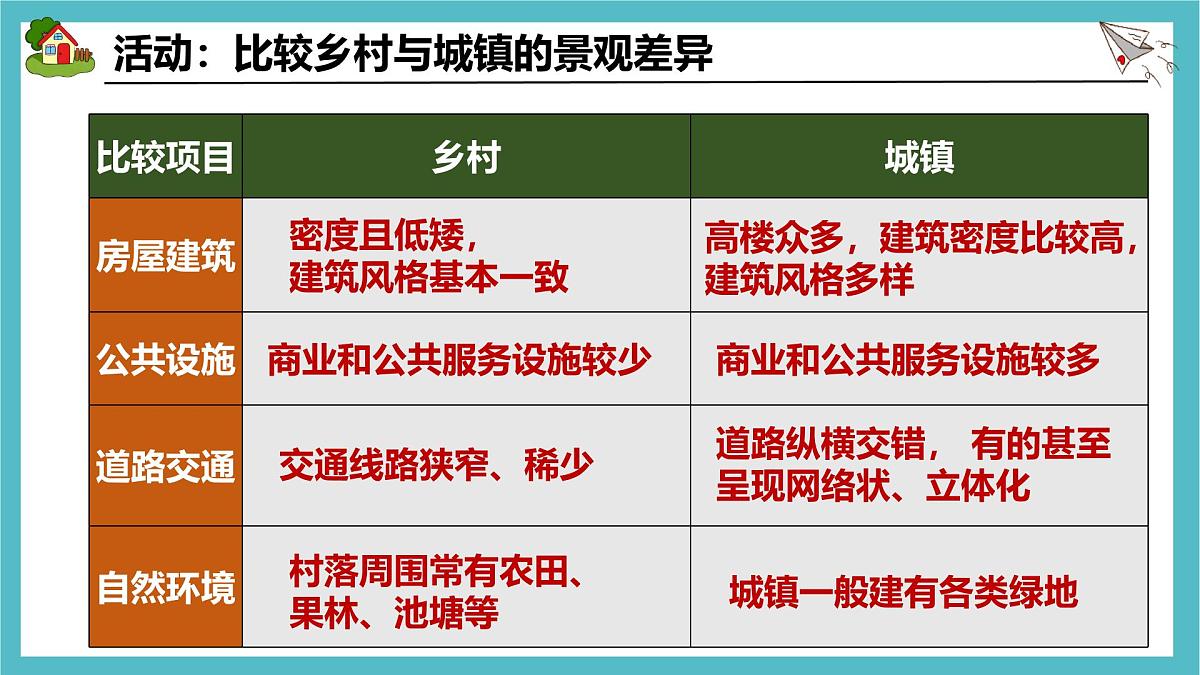 活动：比较乡村与城镇的景观差异

| 比较项目 | 乡村 | 城镇 |
|---|---|---|
| 房屋建筑 | 密度且低矮，建筑风格基本一致 | 高楼众多，建筑密度比较高，建筑风格多样 |
| 公共设施 | 商业和公共服务设施较少 | 商业和公共服务设施较多 |
| 道路交通 | 交通线路狭窄、稀少 | 道路纵横交错， 有的甚至呈现网络状、立体化 |
| 自然环境 | 村落周围常有农田、果林、池塘等 | 城镇一般建有各类绿地 |